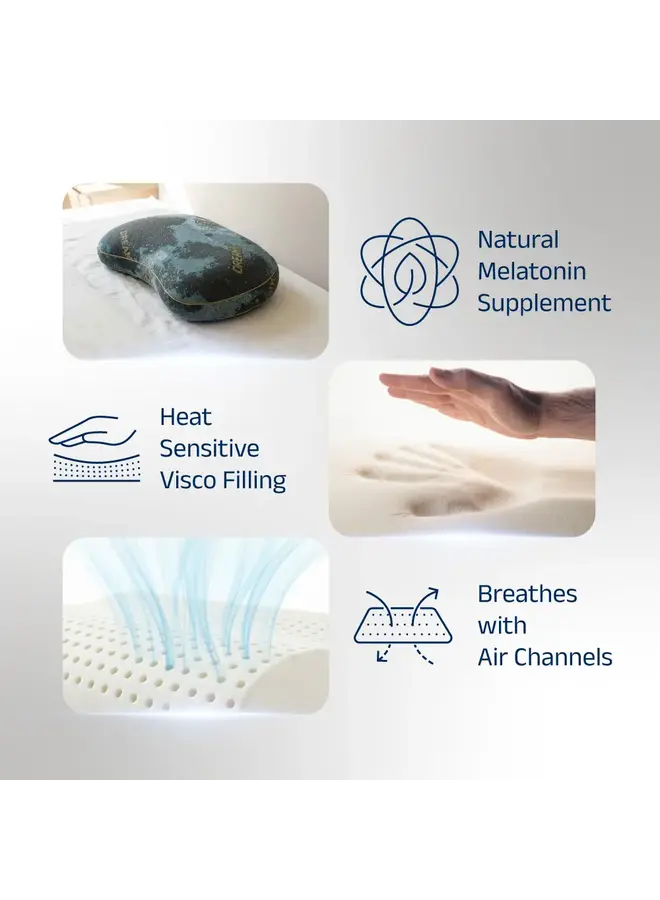 Natural Melatonin Supplement

Heat Sensitive Visco Filling

Breathes with Air Channels